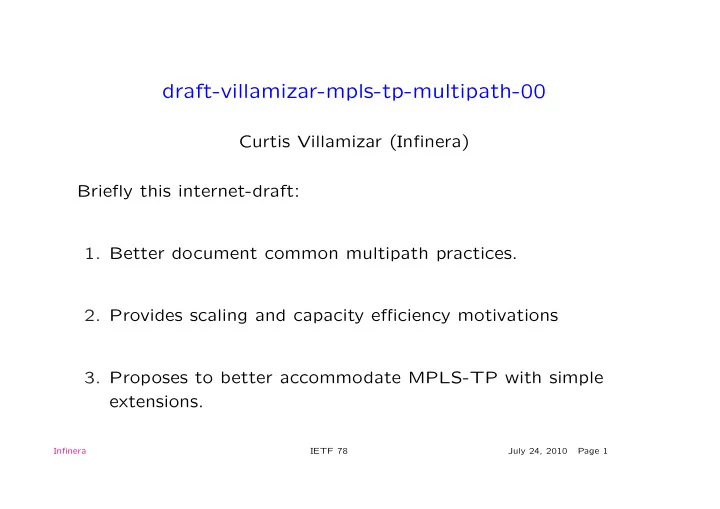 draft-villamizar-mpls-tp-multipath-00

Curtis Villamizar (Infinera)

Briefly this internet-draft:

1. Better document common multipath practices.

2. Provides scaling and capacity efficiency motivations

3. Proposes to better accommodate MPLS-TP with simple extensions.

Infinera

IETF 78

July 24, 2010 Page 1